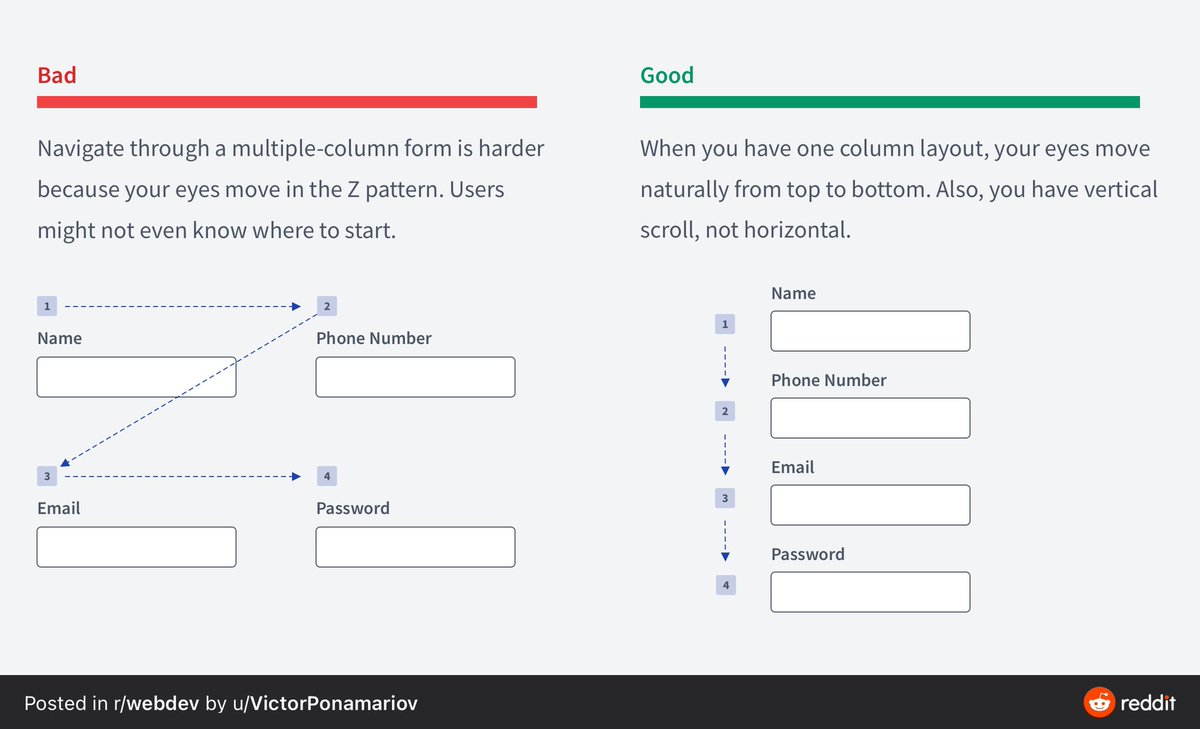 Bad

Navigate through a multiple-column form is harder because your eyes move in the Z pattern. Users might not even know where to start.

1
2
Name
Phone Number

3
4
Email
Password

Good

When you have one column layout, your eyes move naturally from top to bottom. Also, you have vertical scroll, not horizontal.

Name
1
Phone Number
2
Email
3
Password
4

Posted in r/webdev by u/VictorPonamariov

reddit